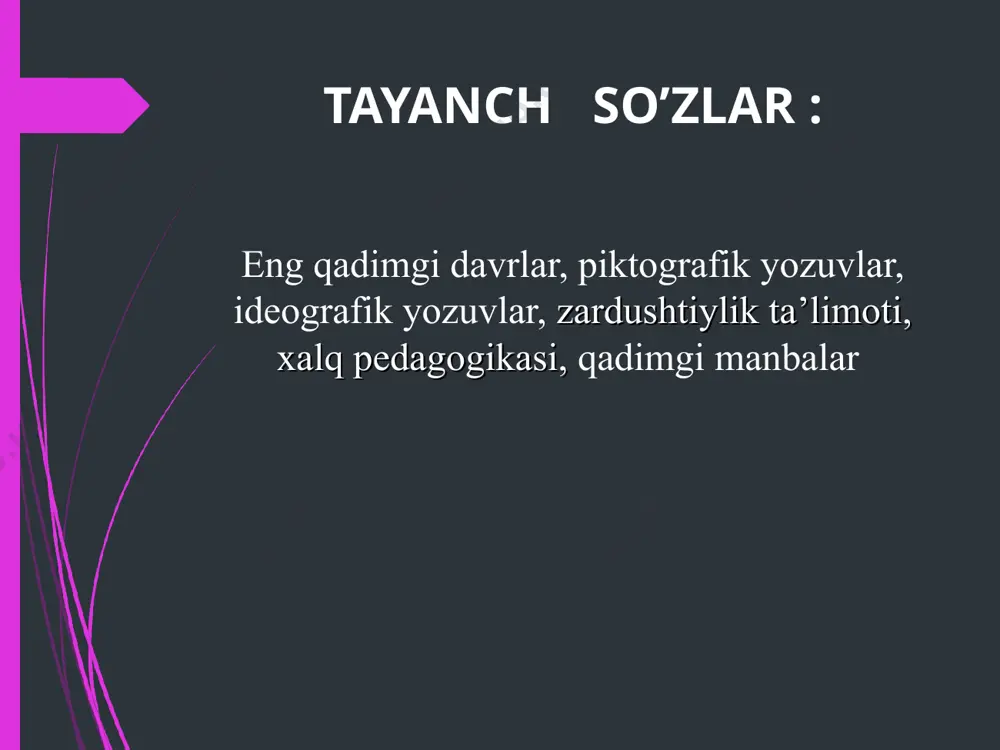 TAYANCH SO’ZLAR :

Eng qadimgi davrlar, piktografik yozuvlar, ideografik yozuvlar, zardushtiylik ta’limoti, xalq pedagogikasi, qadimgi manbalar